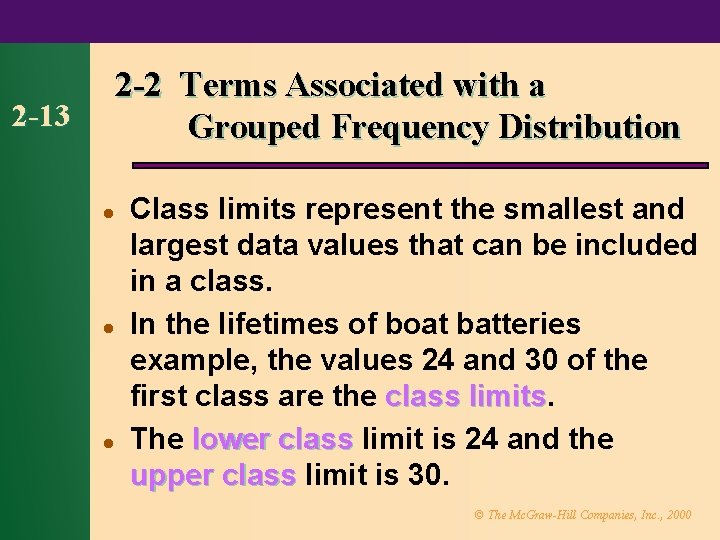 2-13

2-2 Terms Associated with a Grouped Frequency Distribution

- Class limits represent the smallest and largest data values that can be included in a class.
- In the lifetimes of boat batteries example, the values 24 and 30 of the first class are the class limits.
- The lower class limit is 24 and the upper class limit is 30.

© The McGraw-Hill Companies, Inc., 2000